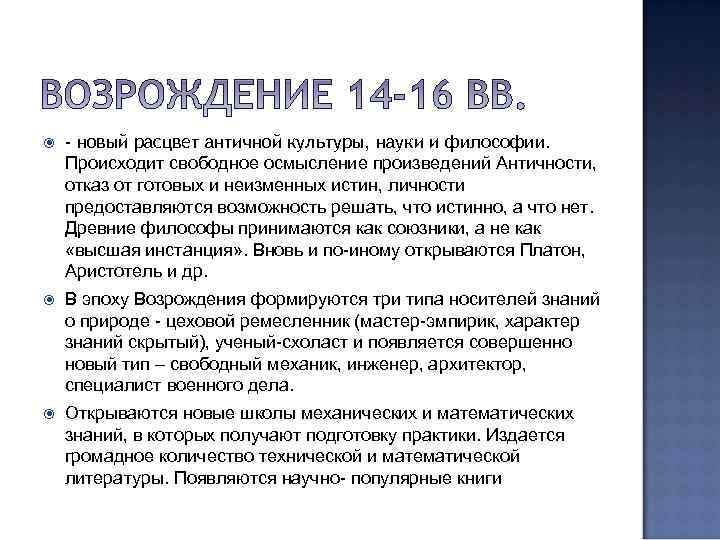 ВОЗРОЖДЕНИЕ 14-16 ВВ.

- новый расцвет античной культуры, науки и философии. Происходит свободное осмысление произведений Античности, отказ от готовых и неизменных истин, личности предоставляются возможность решать, что истинно, а что нет. Древние философы принимаются как союзники, а не как «высшая инстанция». Вновь и по-иному открываются Платон, Аристотель и др.

В эпоху Возрождения формируются три типа носителей знаний о природе - цеховой ремесленник (мастер-эмпирик, характер знаний скрытый), ученый-схоласт и появляется совершенно новый тип – свободный механик, инженер, архитектор, специалист военного дела.

Открываются новые школы механических и математических знаний, в которых получают подготовку практики. Издается громадное количество технической и математической литературы. Появляются научно- популярные книги